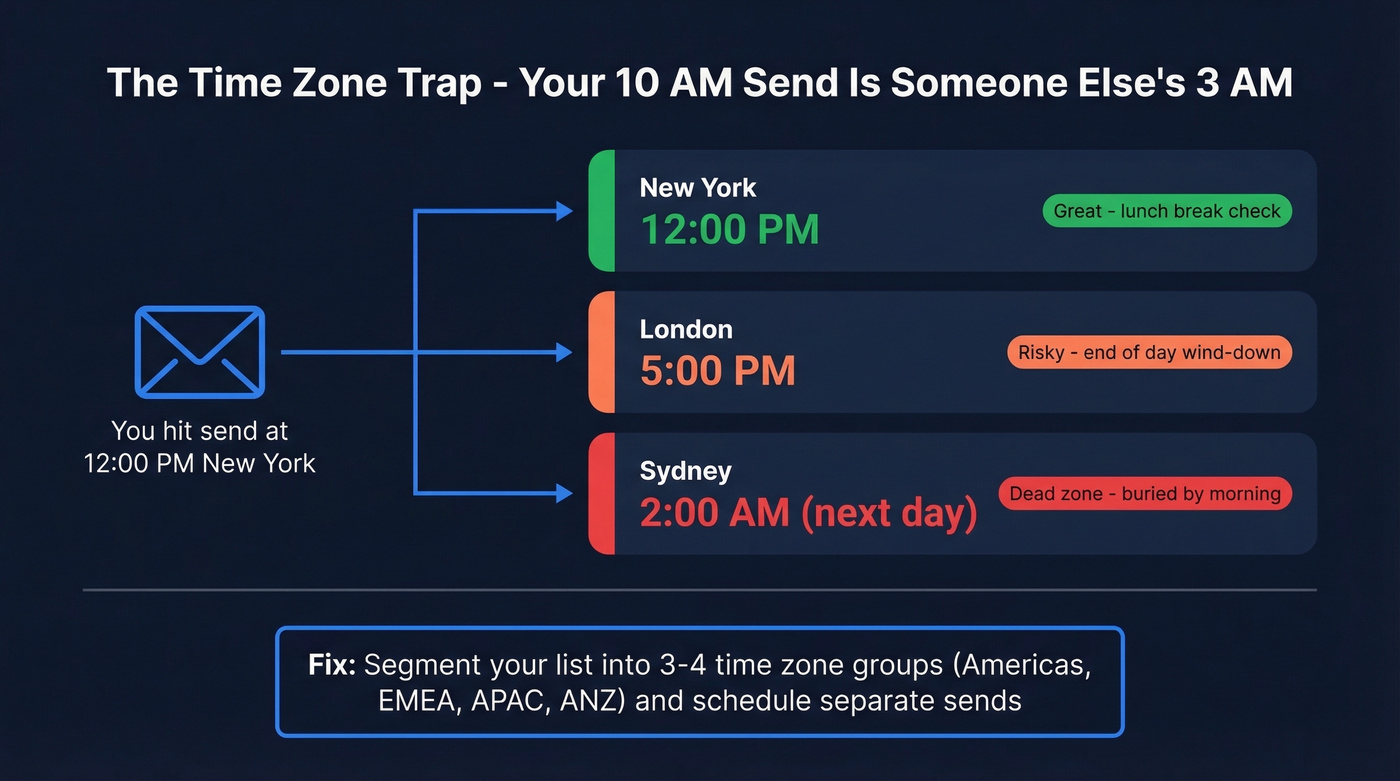 The Time Zone Trap - Your 10 AM Send Is Someone Else's 3 AM

You hit send at 12:00 PM New York

New York
12:00 PM
Great - lunch break check

London
5:00 PM
Risky - end of day wind-down

Sydney
2:00 AM (next day)
Dead zone - buried by morning

Fix: Segment your list into 3-4 time zone groups (Americas, EMEA, APAC, ANZ) and schedule separate sends